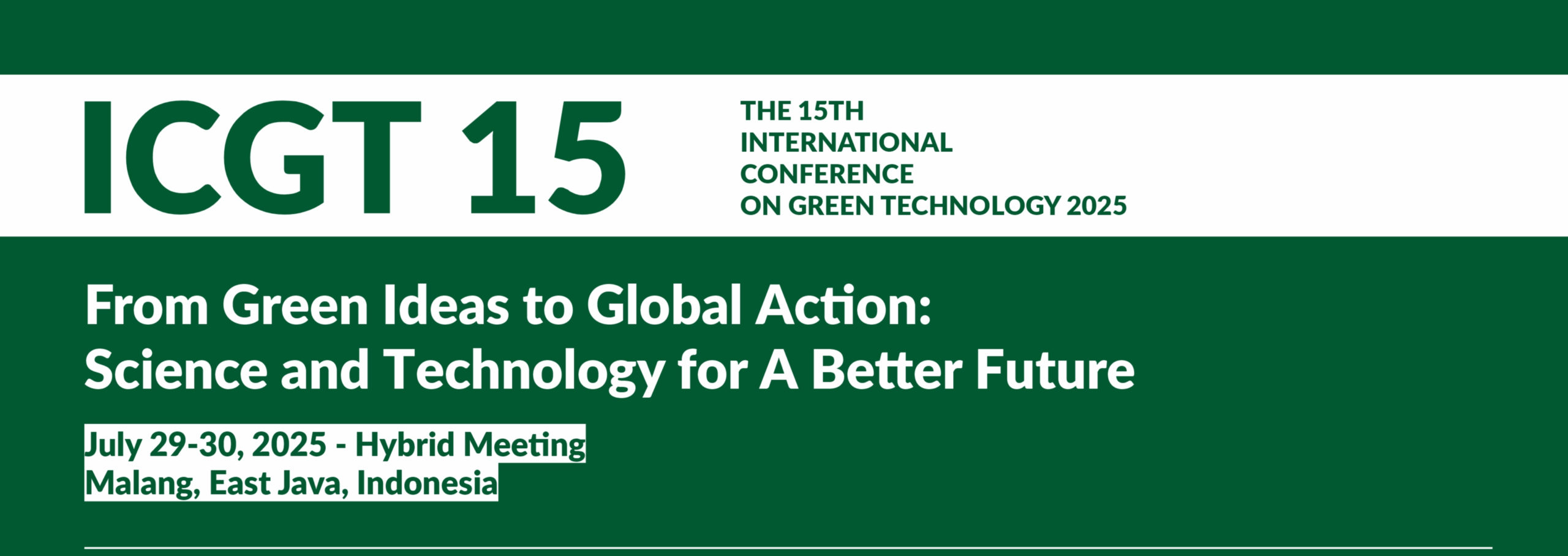 ICGT 15

THE 15TH INTERNATIONAL CONFERENCE ON GREEN TECHNOLOGY 2025

From Green Ideas to Global Action: Science and Technology for A Better Future

July 29-30, 2025 - Hybrid Meeting
Malang, East Java, Indonesia